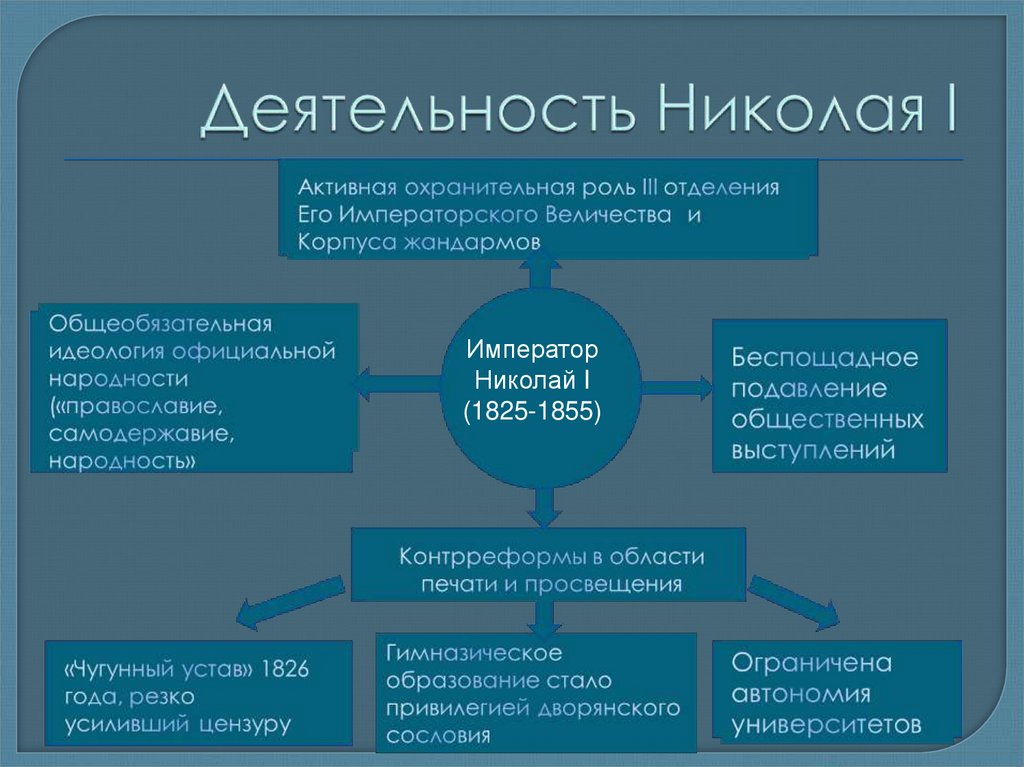 Деятельность Николая I

Активная охранительная роль III отделения Его Императорского Величества и Корпуса жандармов

Общеобязательная идеология официальной народности («православие, самодержавие, народность»

Император Николай I (1825-1855)

Беспощадное подавление общественных выступлений

Контрреформы в области печати и просвещения

«Чугунный устав» 1826 года, резко усиливший цензуру

Гимназическое образование стало привилегией дворянского сословия

Ограничена автономия университетов